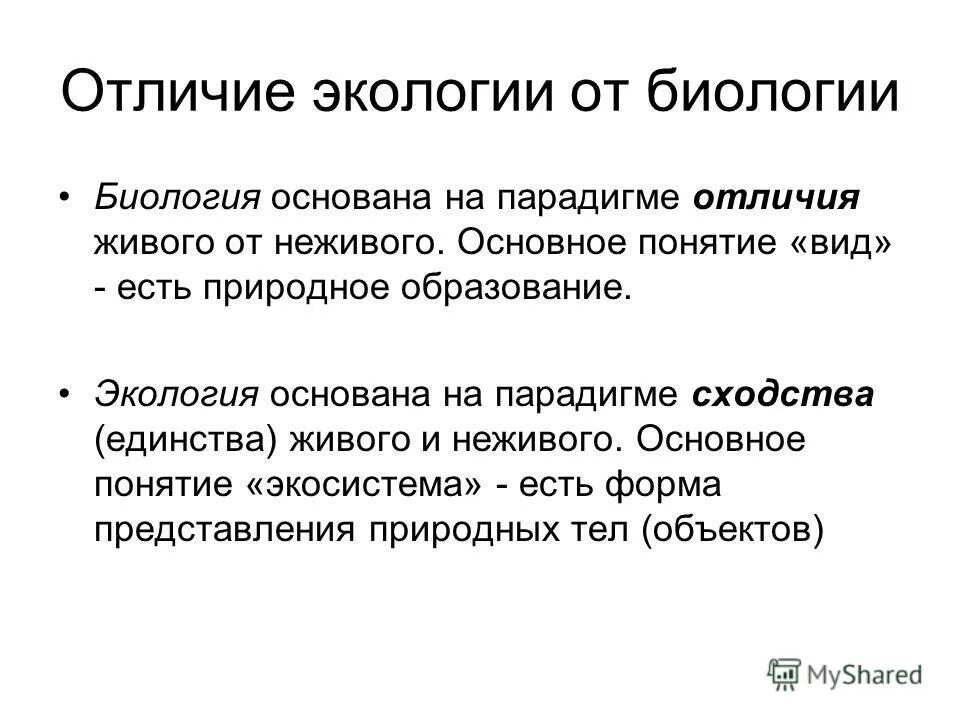 Отличие экологии от биологии

• Биология основана на парадигме отличия живого от неживого. Основное понятие «вид» - есть природное образование.

• Экология основана на парадигме сходства (единства) живого и неживого. Основное понятие «экосистема» - есть форма представления природных тел (объектов)

MyShared